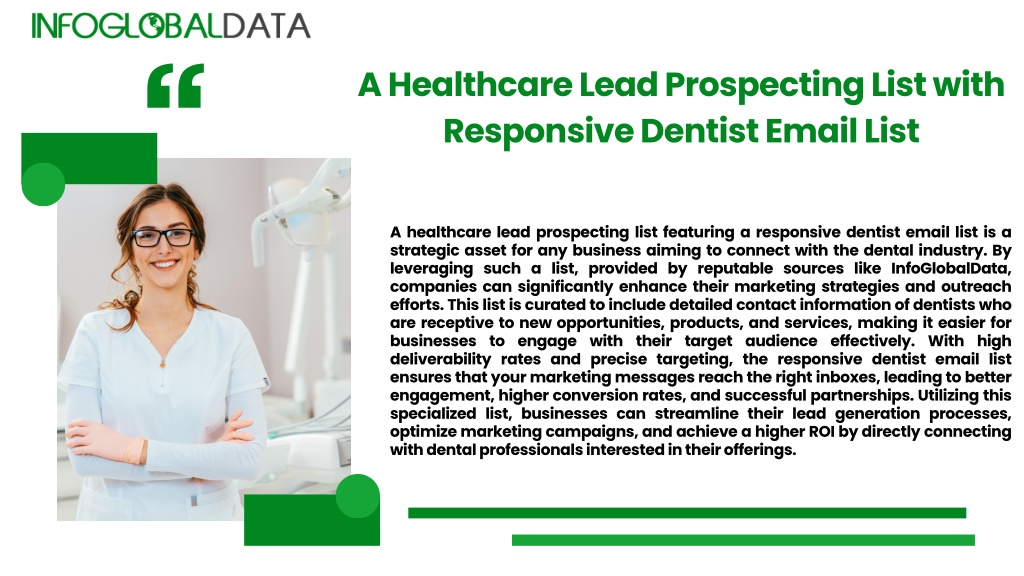 INFOGLOBALDATA

“

A Healthcare Lead Prospecting List with Responsive Dentist Email List

A healthcare lead prospecting list featuring a responsive dentist email list is a strategic asset for any business aiming to connect with the dental industry. By leveraging such a list, provided by reputable sources like InfoGlobalData, companies can significantly enhance their marketing strategies and outreach efforts. This list is curated to include detailed contact information of dentists who are receptive to new opportunities, products, and services, making it easier for businesses to engage with their target audience effectively. With high deliverability rates and precise targeting, the responsive dentist email list ensures that your marketing messages reach the right inboxes, leading to better engagement, higher conversion rates, and successful partnerships. Utilizing this specialized list, businesses can streamline their lead generation processes, optimize marketing campaigns, and achieve a higher ROI by directly connecting with dental professionals interested in their offerings.